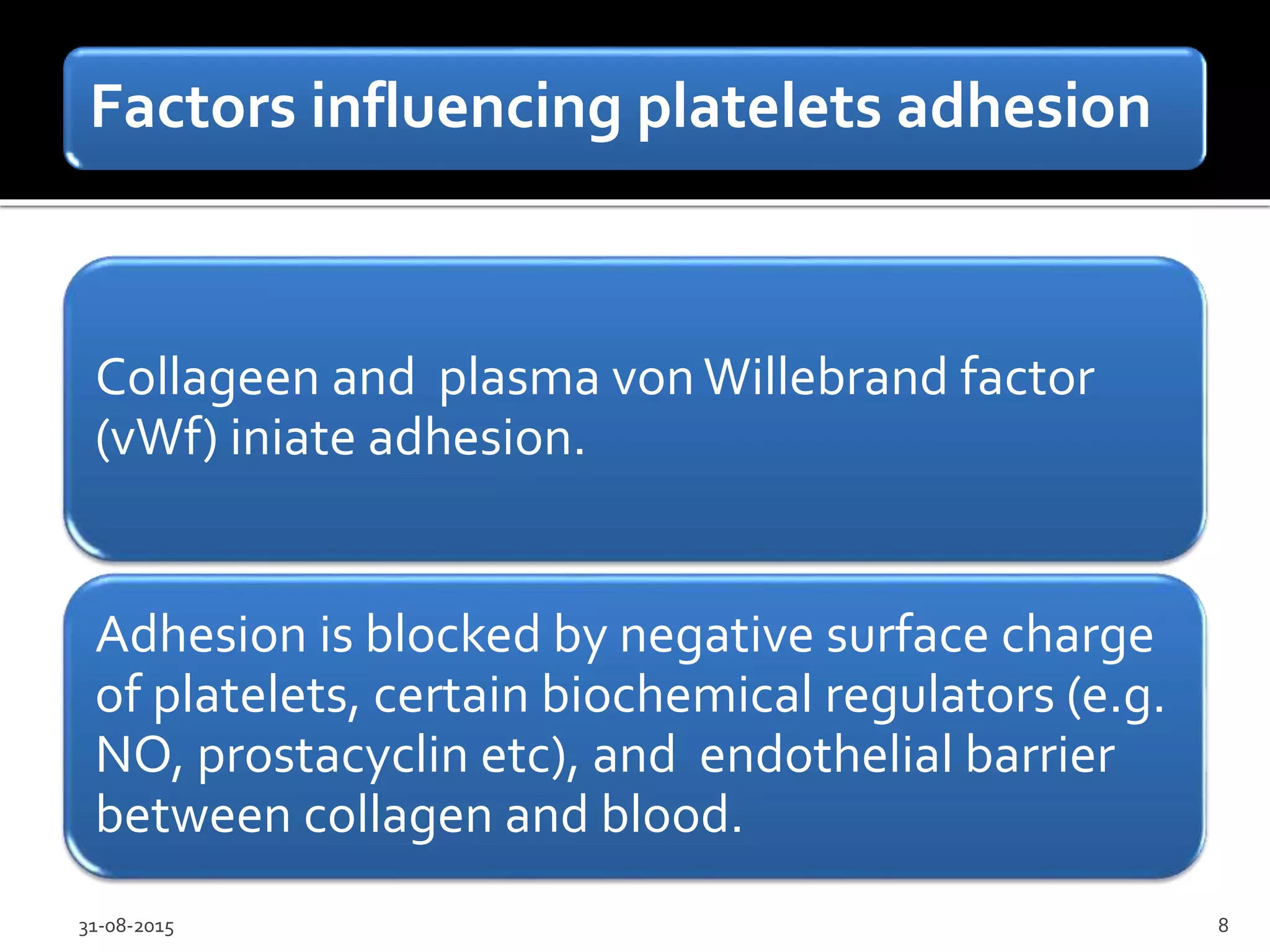 Factors influencing platelets adhesion

Collageen and plasma von Willebrand factor (vWf) iniate adhesion.

Adhesion is blocked by negative surface charge of platelets, certain biochemical regulators (e.g. NO, prostacyclin etc), and endothelial barrier between collagen and blood.

31-08-2015

8